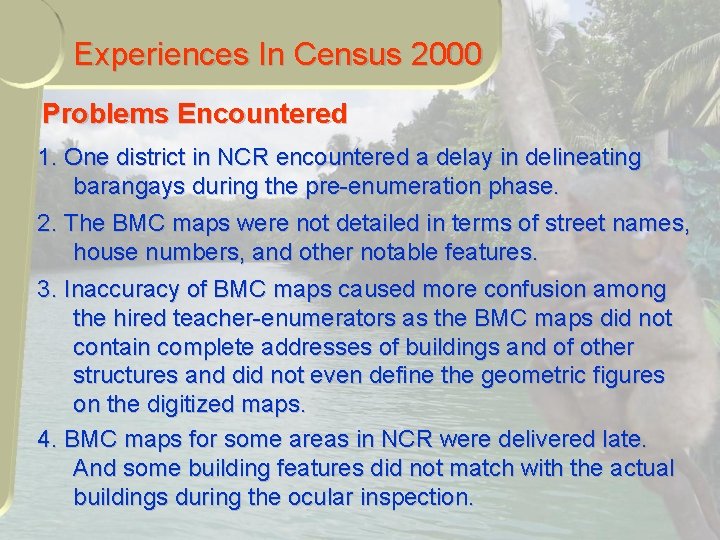 Experiences In Census 2000

Problems Encountered

1. One district in NCR encountered a delay in delineating barangays during the pre-enumeration phase.

2. The BMC maps were not detailed in terms of street names, house numbers, and other notable features.

3. Inaccuracy of BMC maps caused more confusion among the hired teacher-enumerators as the BMC maps did not contain complete addresses of buildings and of other structures and did not even define the geometric figures on the digitized maps.

4. BMC maps for some areas in NCR were delivered late. And some building features did not match with the actual buildings during the ocular inspection.